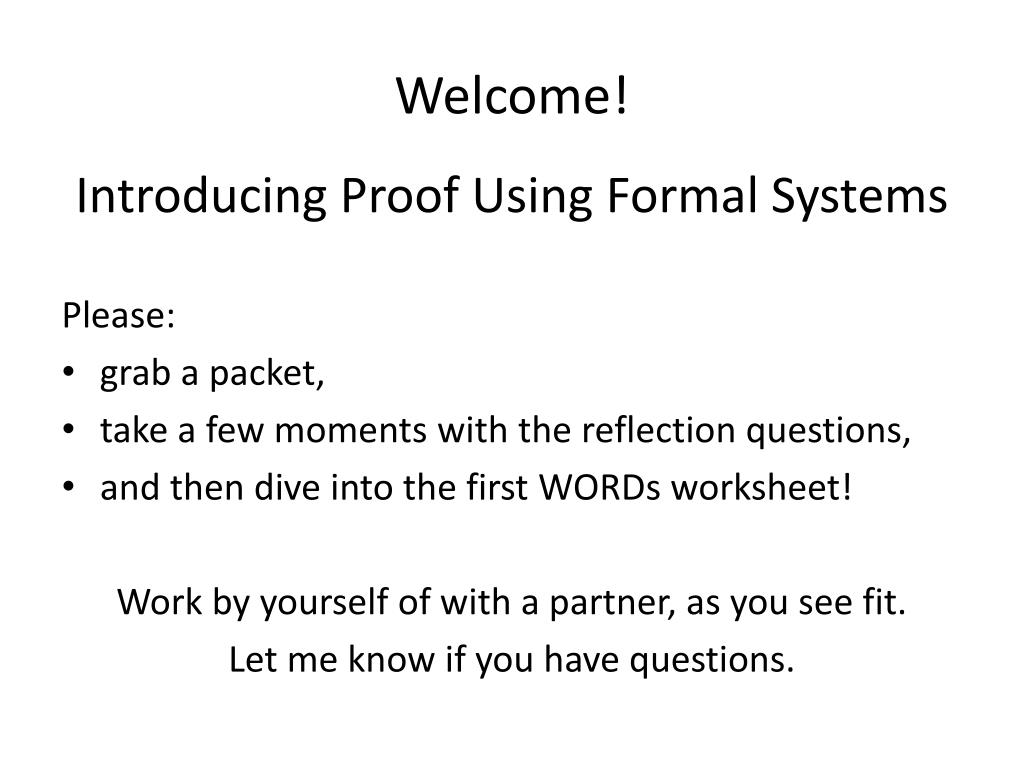 Welcome!

Introducing Proof Using Formal Systems

Please:
• grab a packet,
• take a few moments with the reflection questions,
• and then dive into the first WORDs worksheet!

Work by yourself of with a partner, as you see fit.

Let me know if you have questions.